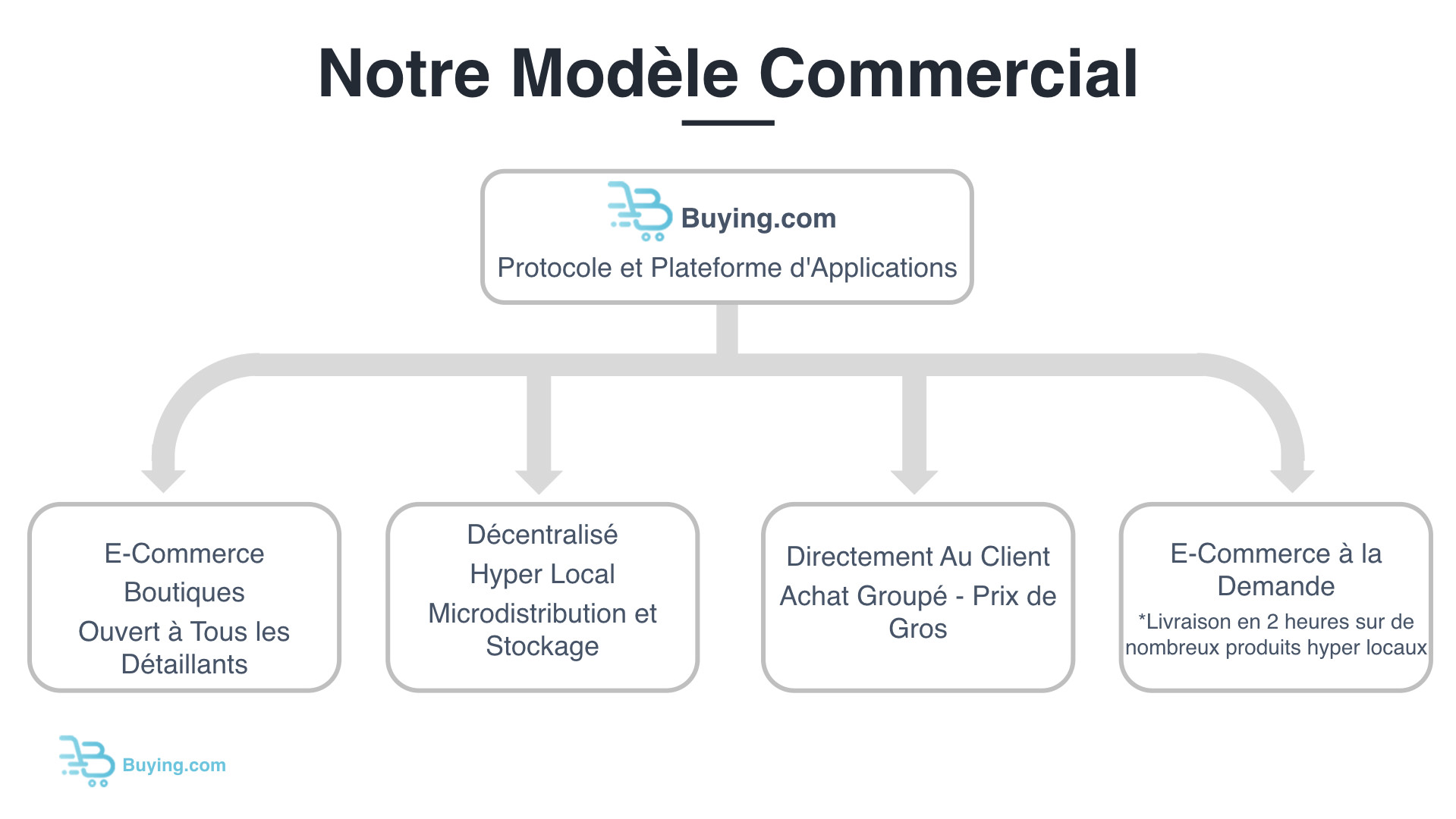 Notre Modèle Commercial

Buying.com

Protocole et Plateforme d'Applications

E-Commerce
Boutiques
Ouvert à Tous les Détaillants

Décentralisé
Hyper Local
Microdistribution et Stockage

Directement Au Client
Achat Groupé - Prix de Gros

E-Commerce à la Demande
*Livraison en 2 heures sur de nombreux produits hyper locaux

Buying.com